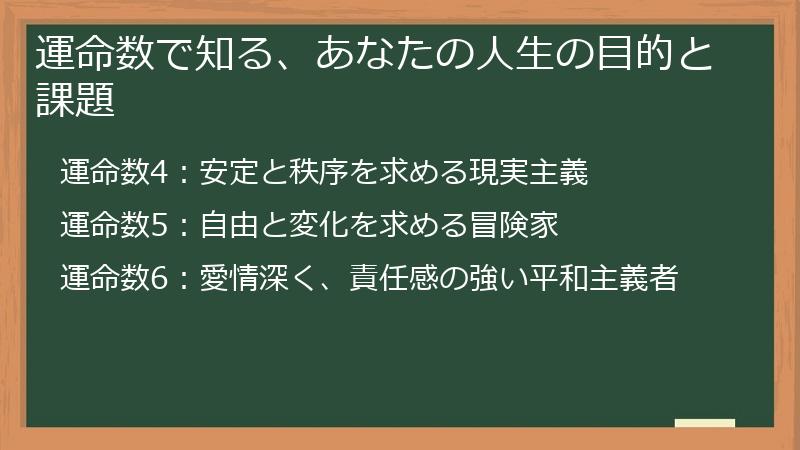 運命数で知る、あなたの人生の目的と課題

運命数4：安定と秩序を求める現実主義

運命数5：自由と変化を求める冒険家

運命数6：愛情深く、責任感の強い平和主義者